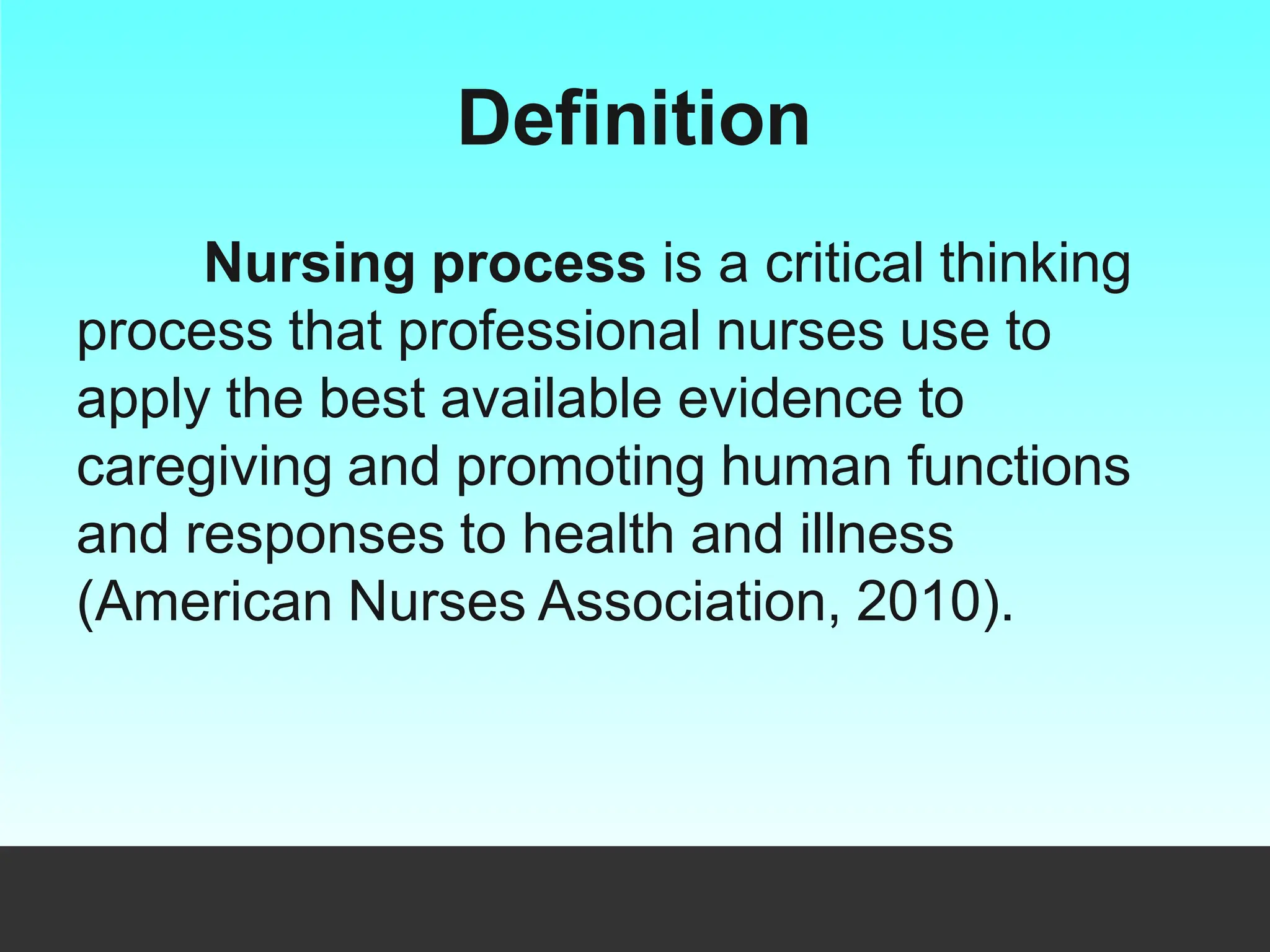 Definition

Nursing process is a critical thinking process that professional nurses use to apply the best available evidence to caregiving and promoting human functions and responses to health and illness (American Nurses Association, 2010).